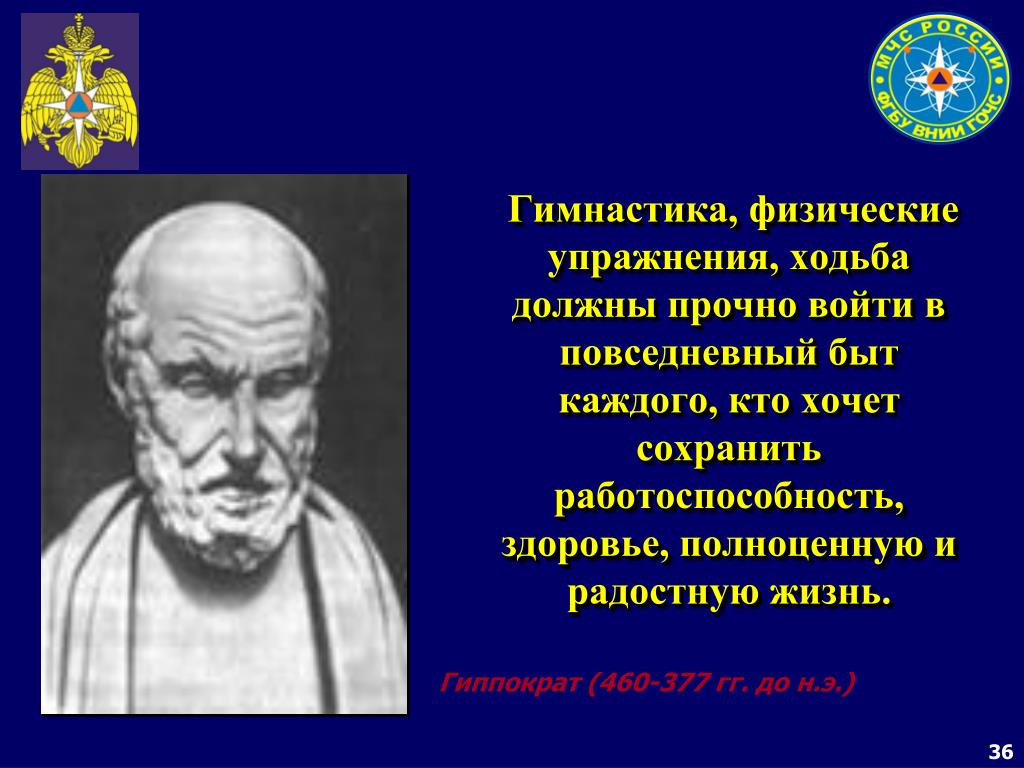 МЧС РОССИИ
ФГБУ ВНИИ ГОЧС

Гимнастика, физические упражнения, ходьба должны прочно войти в повседневный быт каждого, кто хочет сохранить работоспособность, здоровье, полноценную и радостную жизнь.

Гиппократ (460-377 гг. до н.э.)

36